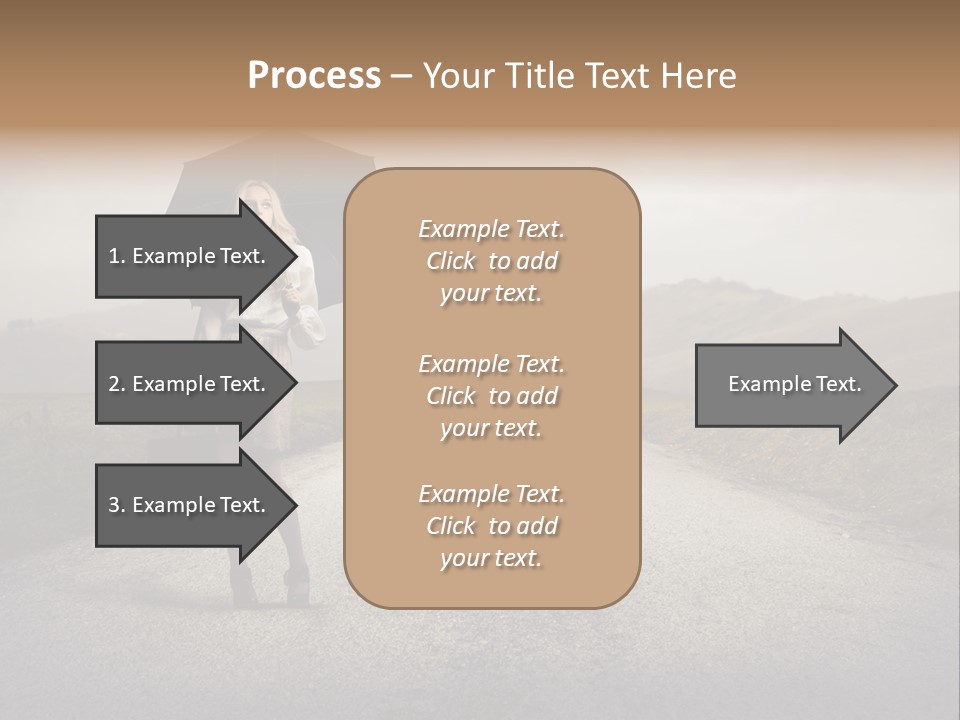 Process – Your Title Text Here

1. Example Text.

2. Example Text.

3. Example Text.

Example Text. Click to add your text.

Example Text. Click to add your text.

Example Text. Click to add your text.

Example Text.